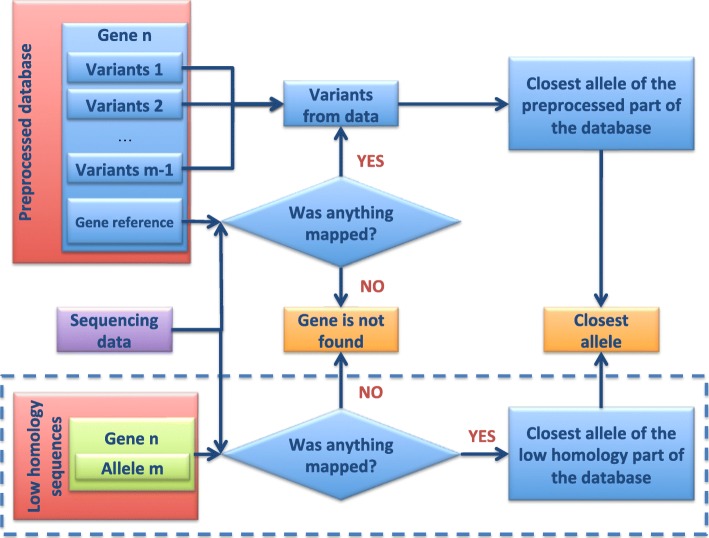 Preprocessed database

Gene n

Variants 1

Variants 2

...

Variants m-1

Gene reference

Variants from data

Closest allele of the preprocessed part of the database

YES

Was anything mapped?

NO

Sequencing data

Gene is not found

Closest allele

NO

Low homology sequences

Gene n

Allele m

Was anything mapped?

YES

Closest allele of the low homology part of the database